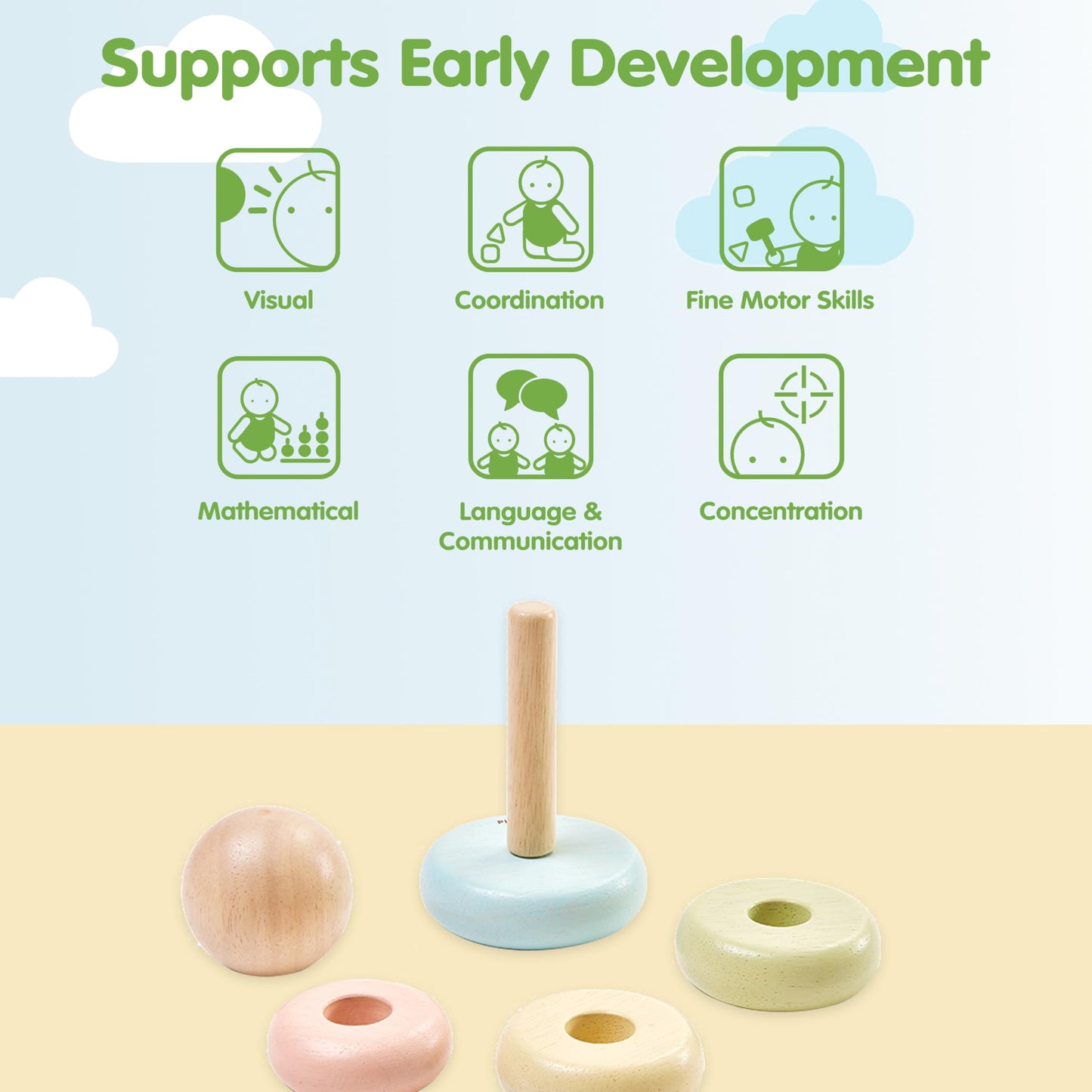 Supports Early Development

Visual

Coordination

Fine Motor Skills

Mathematical

Language & Communication

Concentration